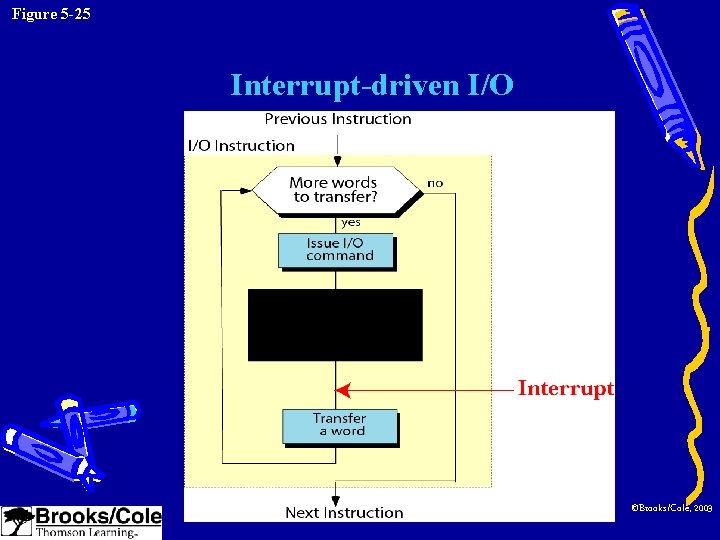 Figure 5-25

Interrupt-driven I/O

Previous Instruction

I/O Instruction

More words to transfer?

no

yes

Issue I/O command

Interrupt

Transfer a word

Next Instruction

Brooks/Cole
Thomson Learning

©Brooks/Cole, 2003